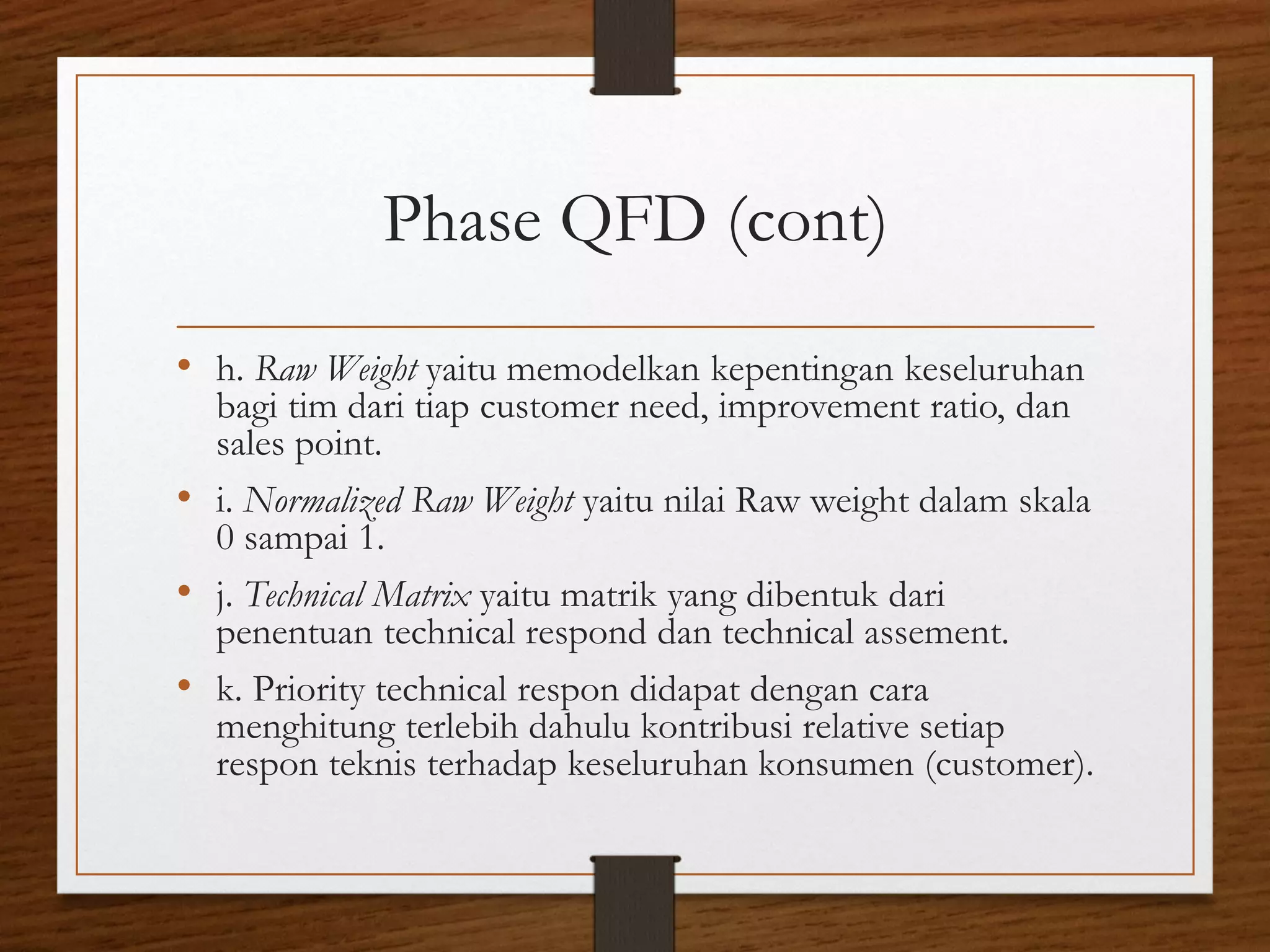 Phase QFD (cont)

• h. Raw Weight yaitu memodelkan kepentingan keseluruhan bagi tim dari tiap customer need, improvement ratio, dan sales point.

• i. Normalized Raw Weight yaitu nilai Raw weight dalam skala 0 sampai 1.

• j. Technical Matrix yaitu matrik yang dibentuk dari penentuan technical respond dan technical assement.

• k. Priority technical respon didapat dengan cara menghitung terlebih dahulu kontribusi relative setiap respon teknis terhadap keseluruhan konsumen (customer).